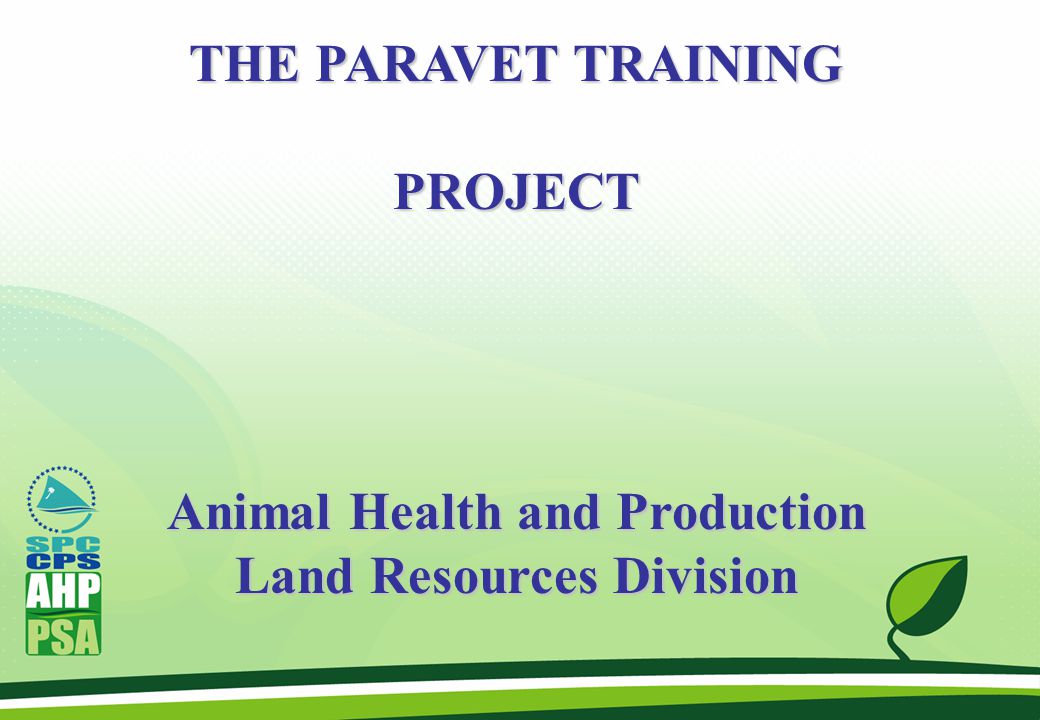 THE PARAVET TRAINING

PROJECT

SPC
CPS
AHP
PSA

Animal Health and Production
Land Resources Division